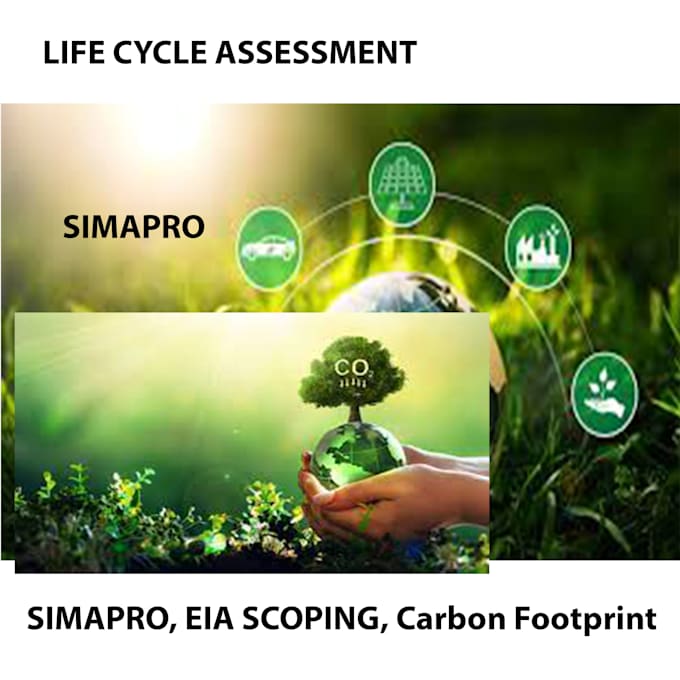 LIFE CYCLE ASSESSMENT

SIMAPRO

$CO_2$

SIMAPRO, EIA SCOPING, Carbon Footprint